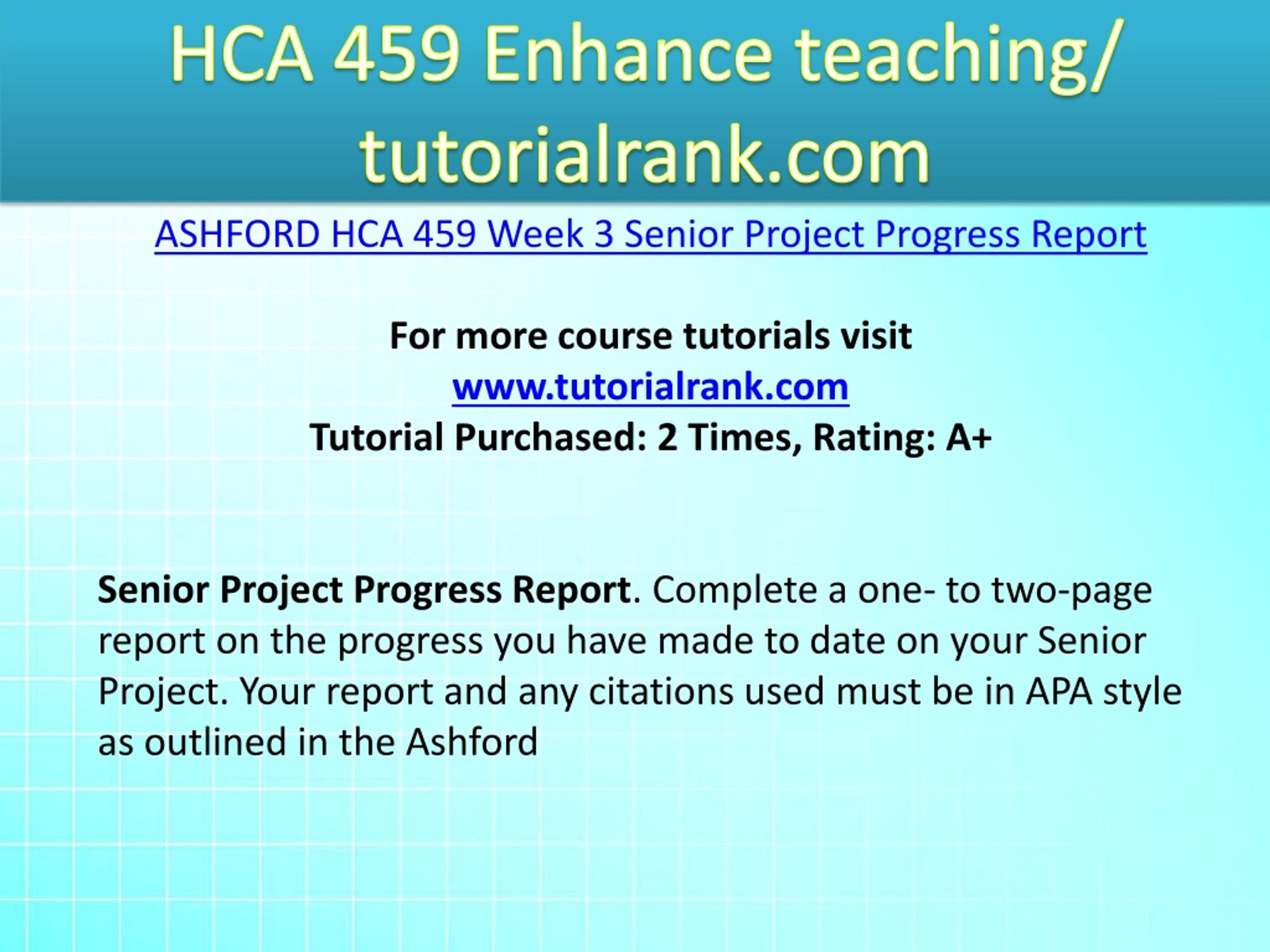 HCA 459 Enhance teaching/ tutorialrank.com

ASHFORD HCA 459 Week 3 Senior Project Progress Report

For more course tutorials visit
www.tutorialrank.com
Tutorial Purchased: 2 Times, Rating: A+

Senior Project Progress Report. Complete a one- to two-page report on the progress you have made to date on your Senior Project. Your report and any citations used must be in APA style as outlined in the Ashford